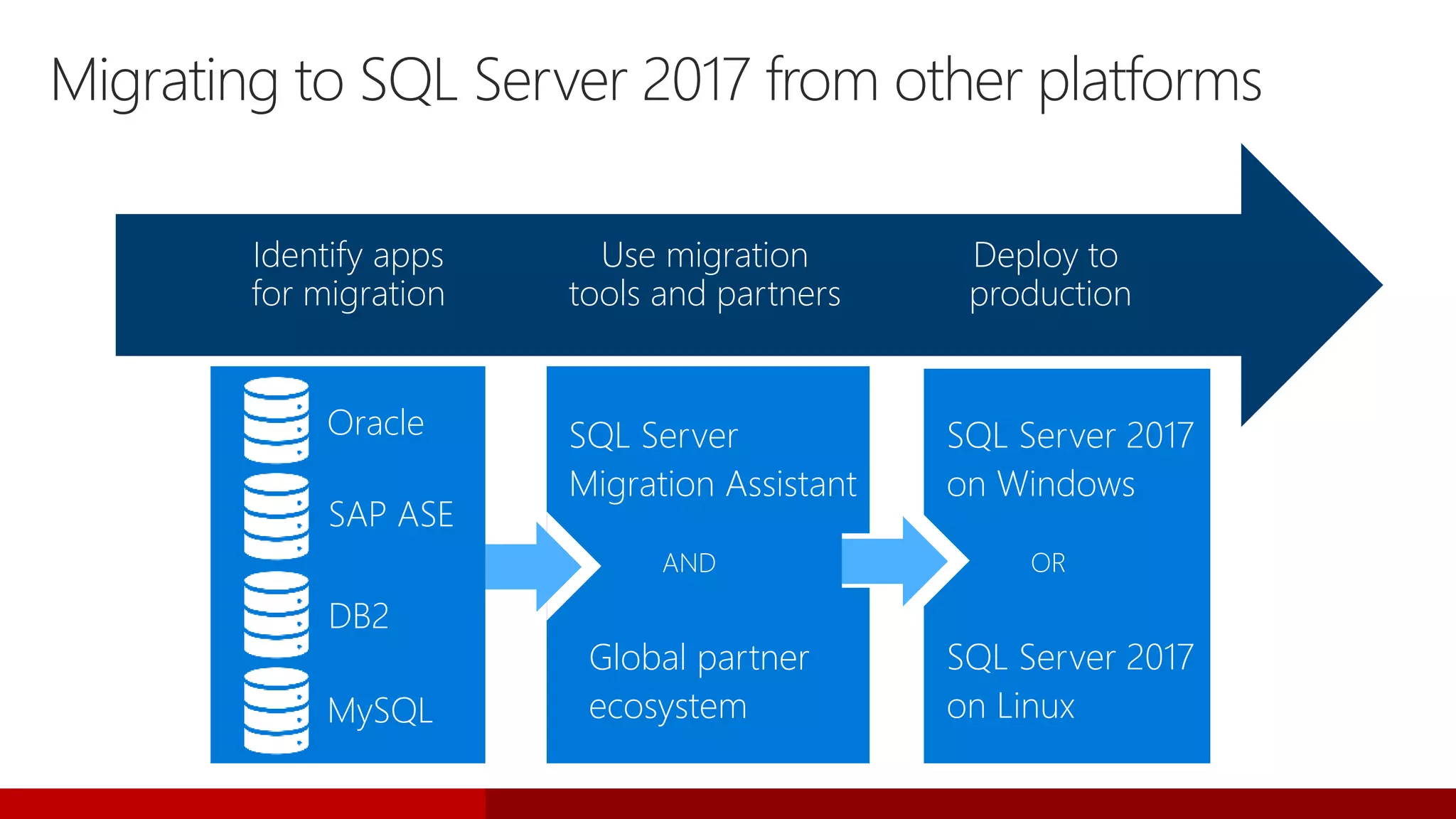 Migrating to SQL Server 2017 from other platforms

Identify apps for migration

Use migration tools and partners

Deploy to production

Oracle

SAP ASE

DB2

MySQL

SQL Server Migration Assistant

AND

Global partner ecosystem

SQL Server 2017 on Windows

OR

SQL Server 2017 on Linux